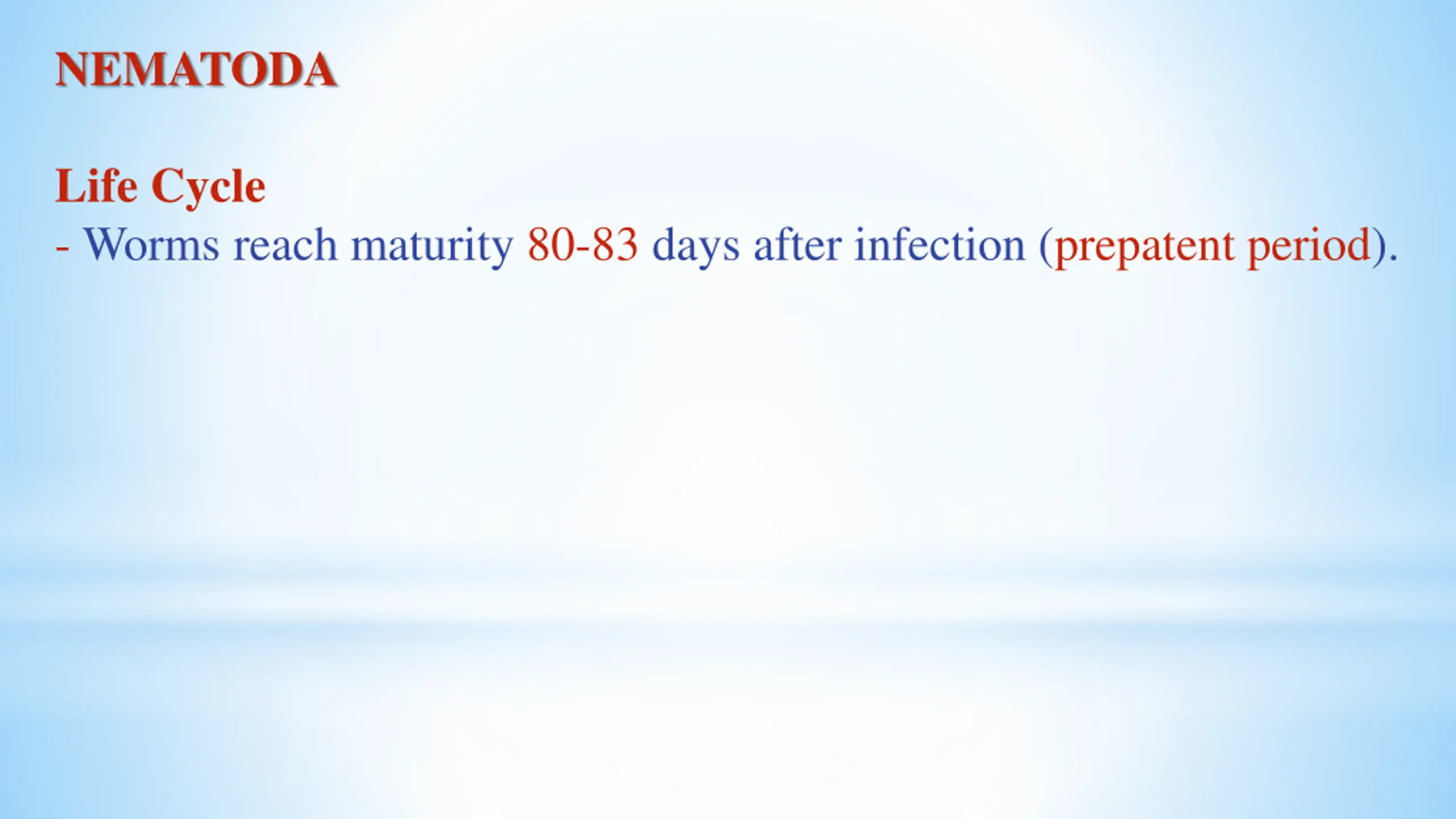 NEMATODA

Life Cycle

- Worms reach maturity 80-83 days after infection (prepatent period).